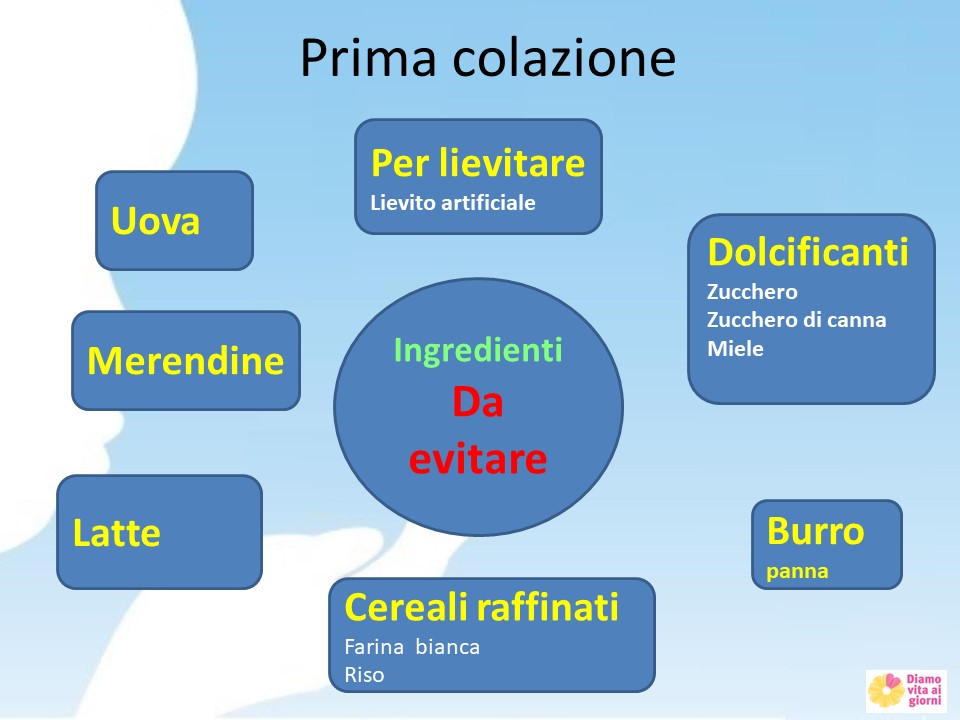 Prima colazione

Per lievitare
Lievito artificiale

Uova

Dolcificanti
Zucchero
Zucchero di canna
Miele

Merendine

Ingredienti
Da evitare

Latte

Burro
panna

Cereali raffinati
Farina bianca
Riso

Diamo vita ai giorni